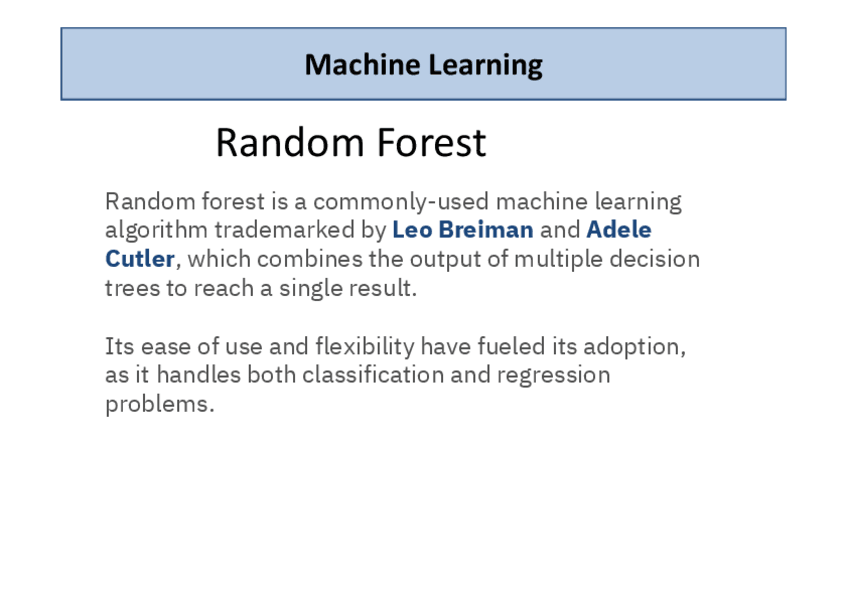 Machine Learning

Random Forest

Random forest is a commonly-used machine learning algorithm trademarked by Leo Breiman and Adele Cutler, which combines the output of multiple decision trees to reach a single result.

Its ease of use and flexibility have fueled its adoption, as it handles both classification and regression problems.